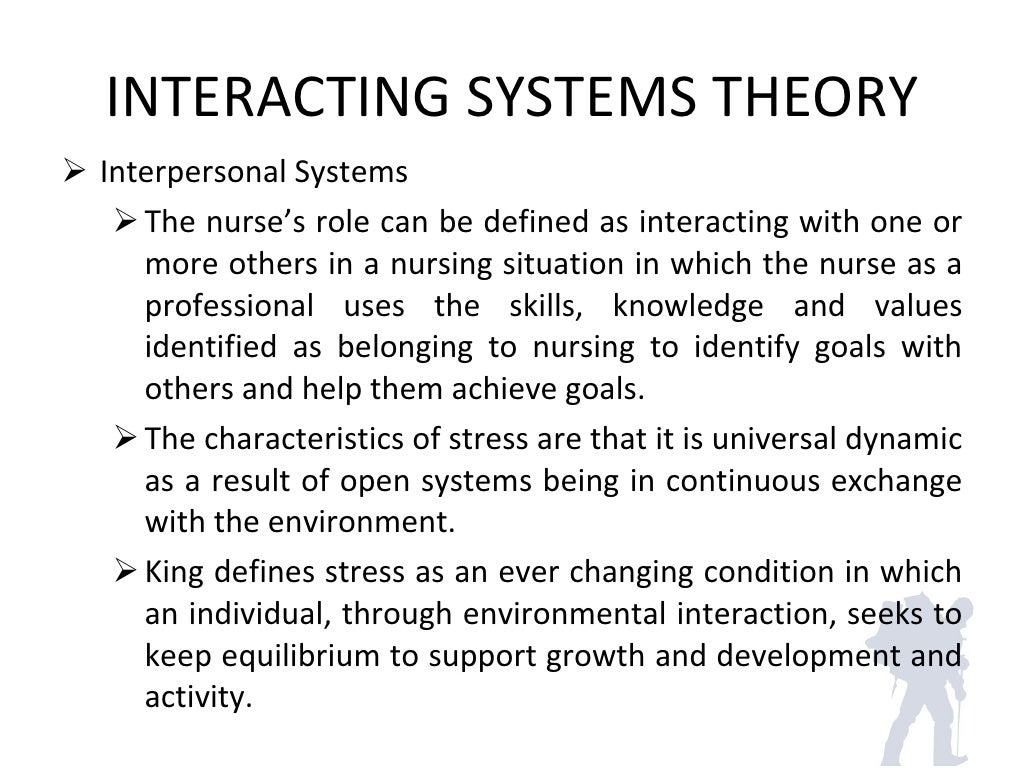 INTERACTING SYSTEMS THEORY

➢ Interpersonal Systems

➢ The nurse's role can be defined as interacting with one or more others in a nursing situation in which the nurse as a professional uses the skills, knowledge and values identified as belonging to nursing to identify goals with others and help them achieve goals.

➢ The characteristics of stress are that it is universal dynamic as a result of open systems being in continuous exchange with the environment.

➢ King defines stress as an ever changing condition in which an individual, through environmental interaction, seeks to keep equilibrium to support growth and development and activity.